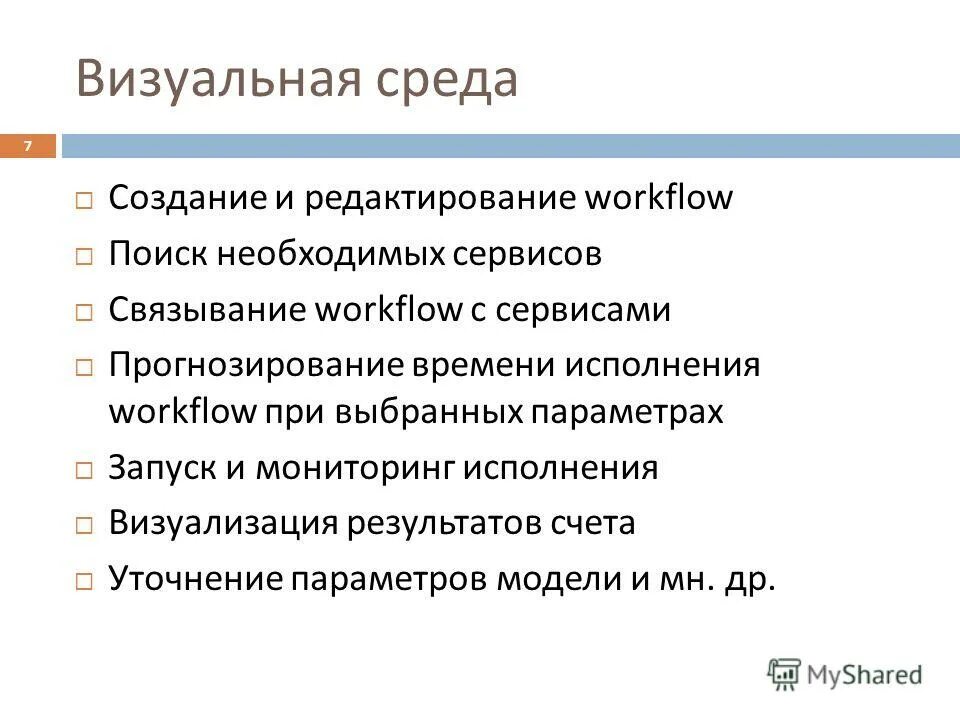 Визуальная среда

7

□ Создание и редактирование workflow
□ Поиск необходимых сервисов
□ Связывание workflow с сервисами
□ Прогнозирование времени исполнения workflow при выбранных параметрах
□ Запуск и мониторинг исполнения
□ Визуализация результатов счета
□ Уточнение параметров модели и мн. др.

MyShared